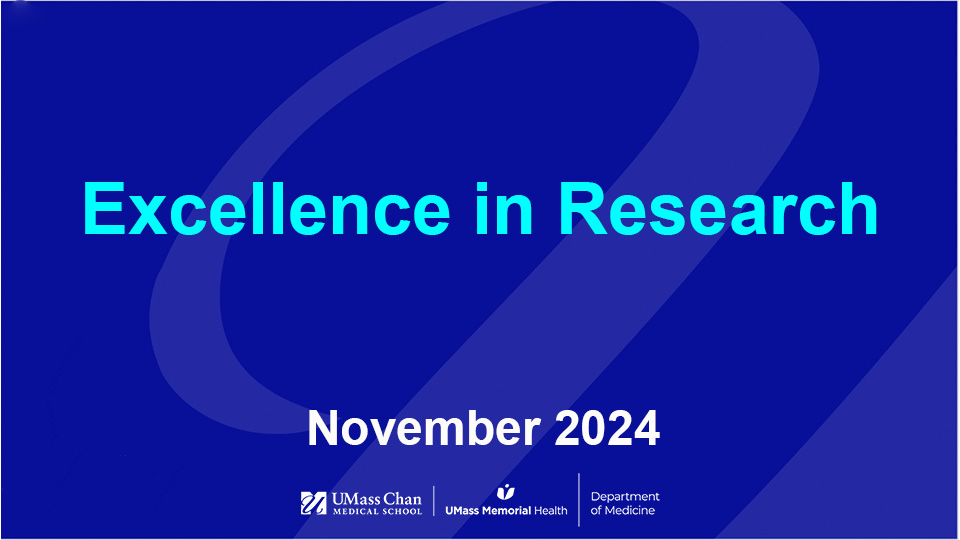 Excellence in Research

November 2024

UMass Chan MEDICAL SCHOOL | UMass Memorial Health | Department of Medicine